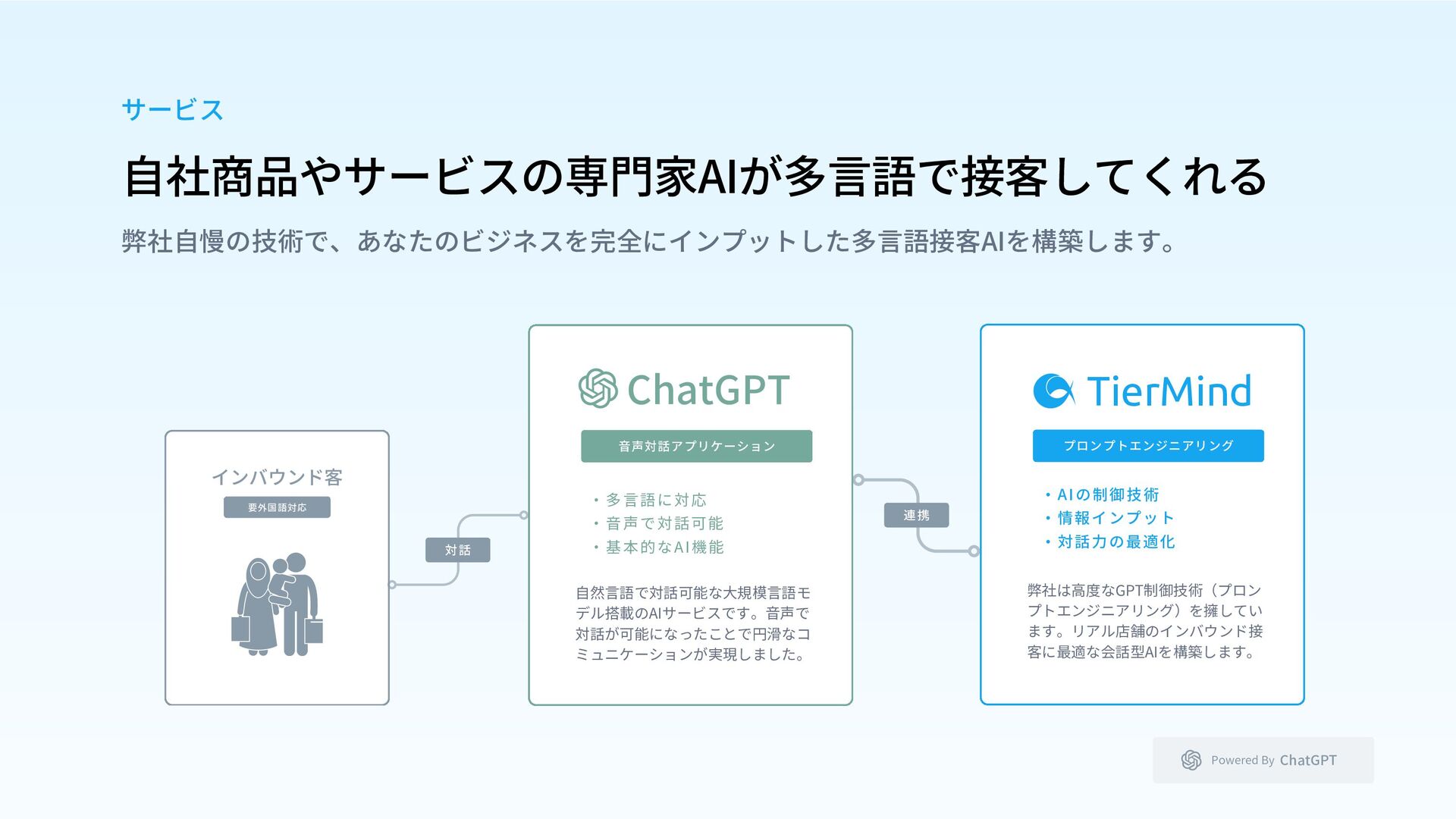 サービス

自社商品やサービスの専門家AIが多言語で接客してくれる

弊社自慢の技術で、あなたのビジネスを完全にインプットした多言語接客AIを構築します。

インバウンド客

要外国語対応

対話

ChatGPT

音声対話アプリケーション

・多言語に対応
・音声で対話可能
・基本的なAI機能

自然言語で対話可能な大規模言語モデル搭載のAIサービスです。音声で対話が可能になったことで円滑なコミュニケーションが実現しました。

連携

TierMind

プロンプトエンジニアリング

・AIの制御技術
・情報インプット
・対話力の最適化

弊社は高度なGPT制御技術（プロンプトエンジニアリング）を擁しています。リアル店舗のインバウンド接客に最適な会話型AIを構築します。

Powered By ChatGPT